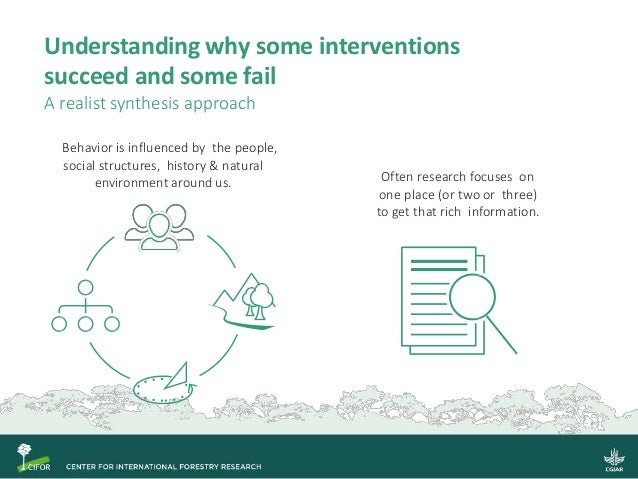 Understanding why some interventions succeed and some fail

A realist synthesis approach

Behavior is influenced by the people, social structures, history & natural environment around us.

Often research focuses on one place (or two or three) to get that rich information.

CIFOR CENTER FOR INTERNATIONAL FORESTRY RESEARCH

CGIAR